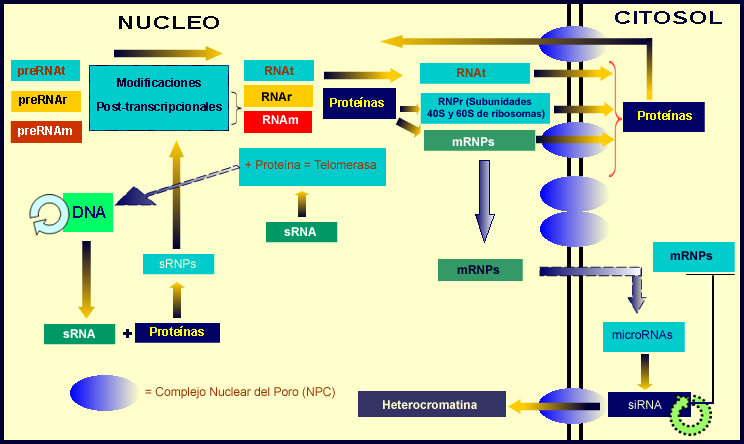 NUCLEO

CITOSOL

preRNAt

preRNAr

preRNAm

Modificaciones
Post-transcripcionales

RNAt

RNAr

RNAm

Proteínas

RNAt

RNPr (Subunidades 40S y 60S de ribosomas)

mRNPs

Proteínas

+ Proteína = Telomerasa

DNA

sRNA

sRNPs

mRNPs

mRNPs

sRNA

+

Proteínas

microRNAs

= Complejo Nuclear del Poro (NPC)

Heterocromatina

siRNA